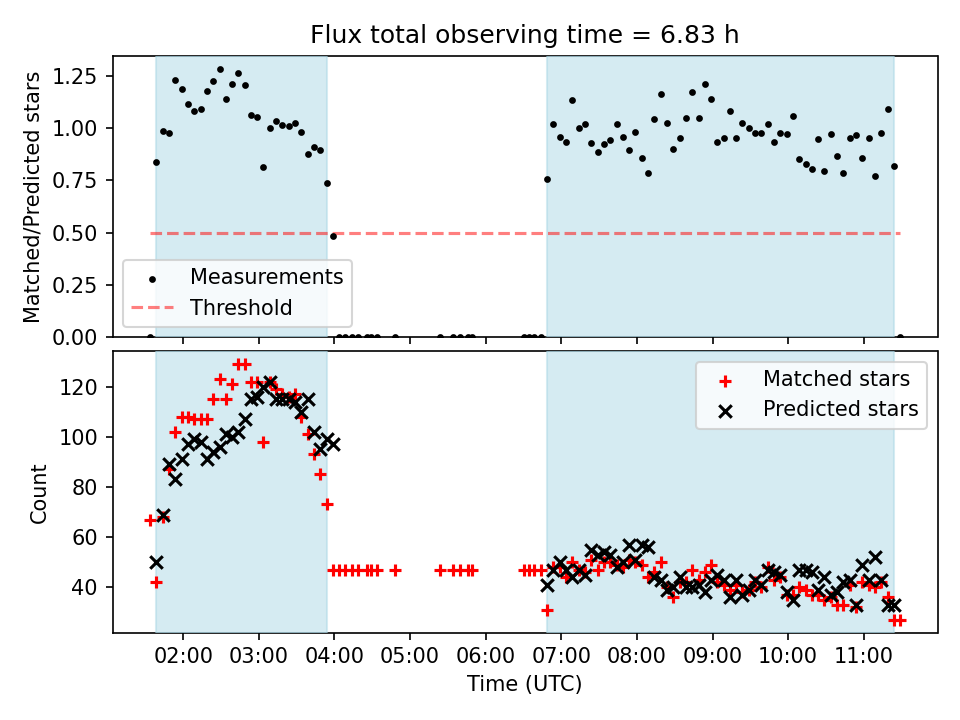 Flux total observing time = 6.83 h

Matched/Predicted stars

1.25
1.00
0.75
0.50
0.25
0.00

Measurements
Threshold

Count

120
100
80
60
40

Matched stars
Predicted stars

02:00 03:00 04:00 05:00 06:00 07:00 08:00 09:00 10:00 11:00

Time (UTC)